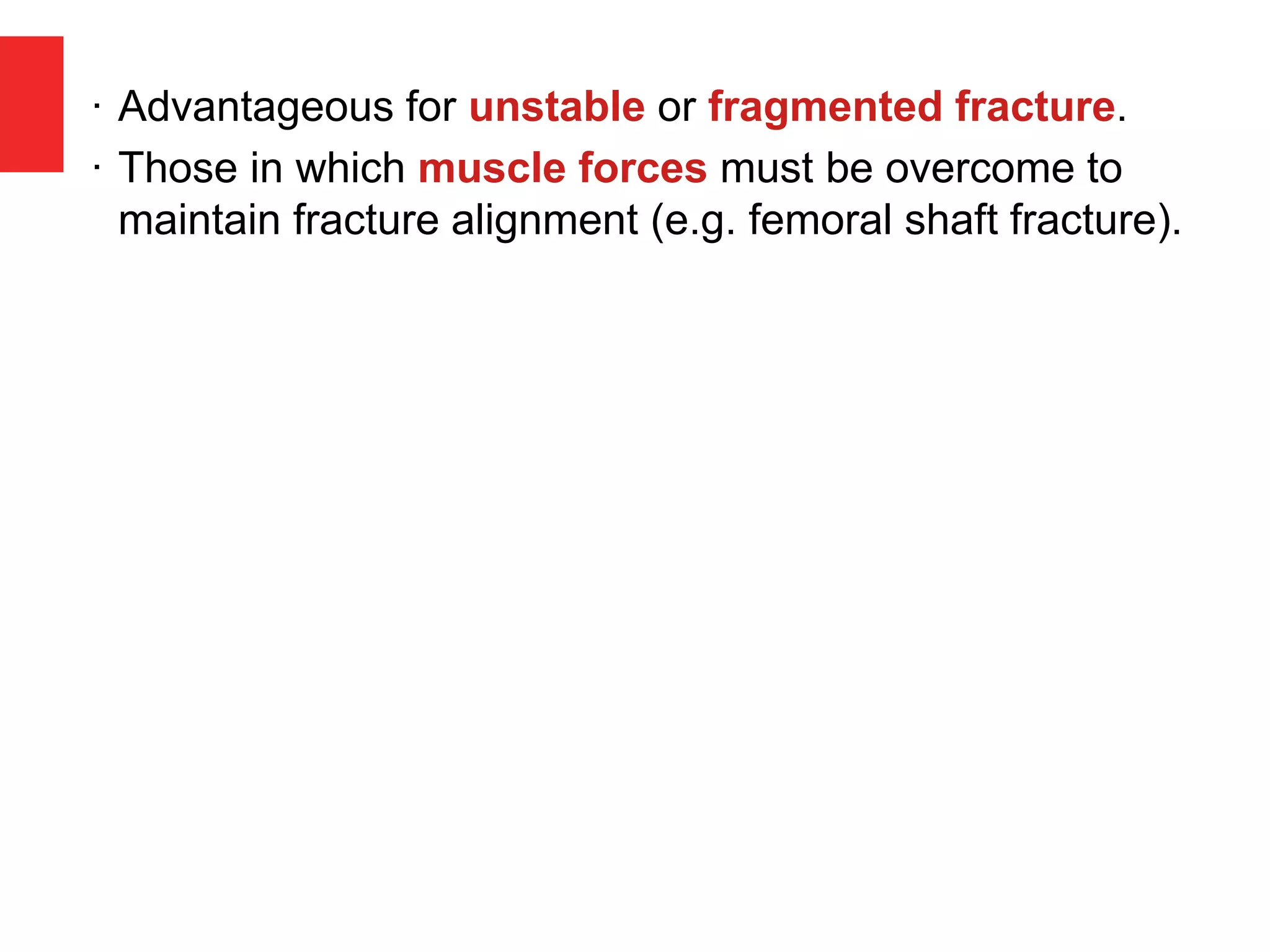 · Advantageous for unstable or fragmented fracture.

· Those in which muscle forces must be overcome to maintain fracture alignment (e.g. femoral shaft fracture).